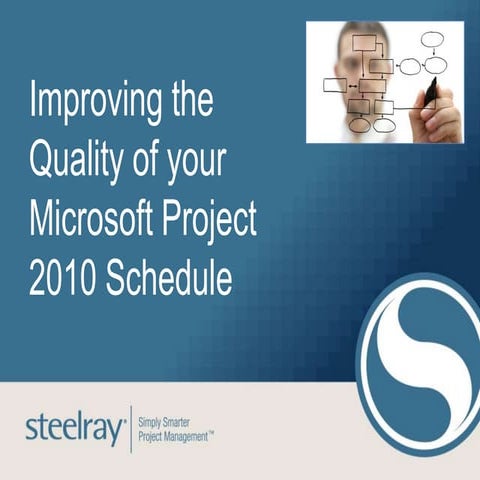 Improving the Quality of your Microsoft Project 2010 Schedule

steelray® Simply Smarter Project Management™